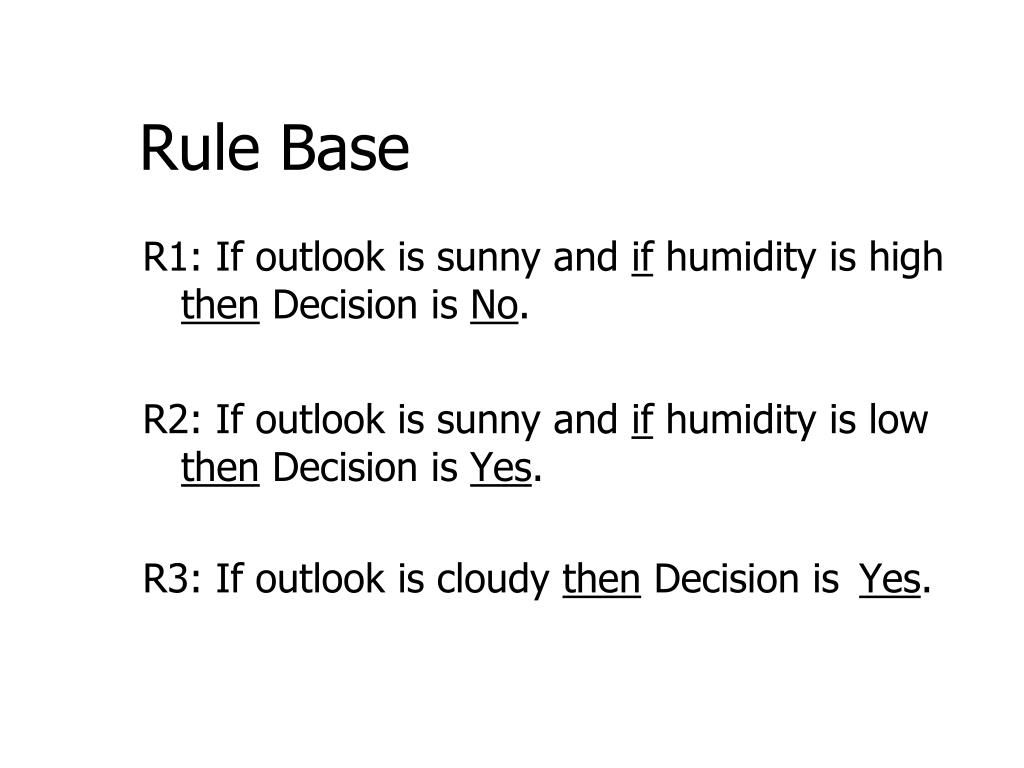 Rule Base

R1: If outlook is sunny and if humidity is high then Decision is No.

R2: If outlook is sunny and if humidity is low then Decision is Yes.

R3: If outlook is cloudy then Decision is Yes.